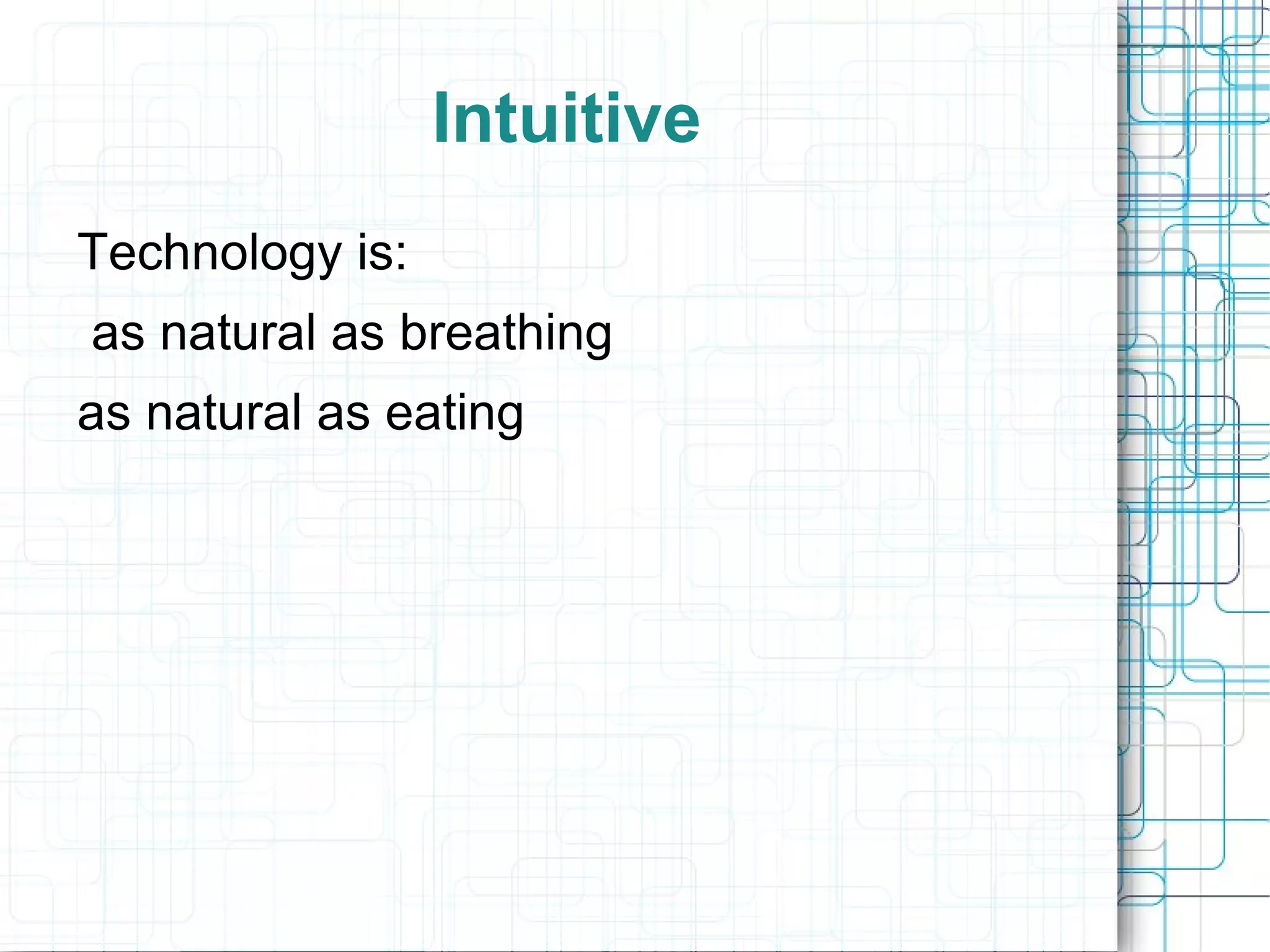 Intuitive

Technology is:

as natural as breathing

as natural as eating